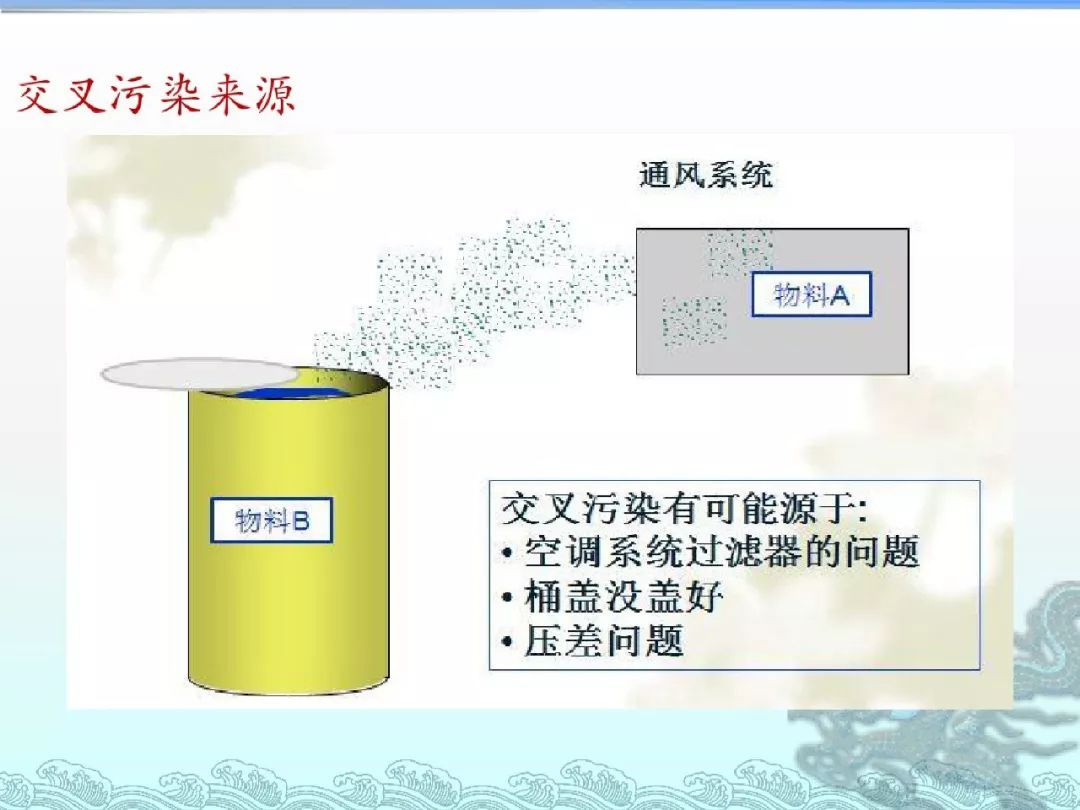 交叉污染来源

通风系统

物料A

物料B

交叉污染有可能源于:
• 空调系统过滤器的问题
• 桶盖没盖好
• 压差问题